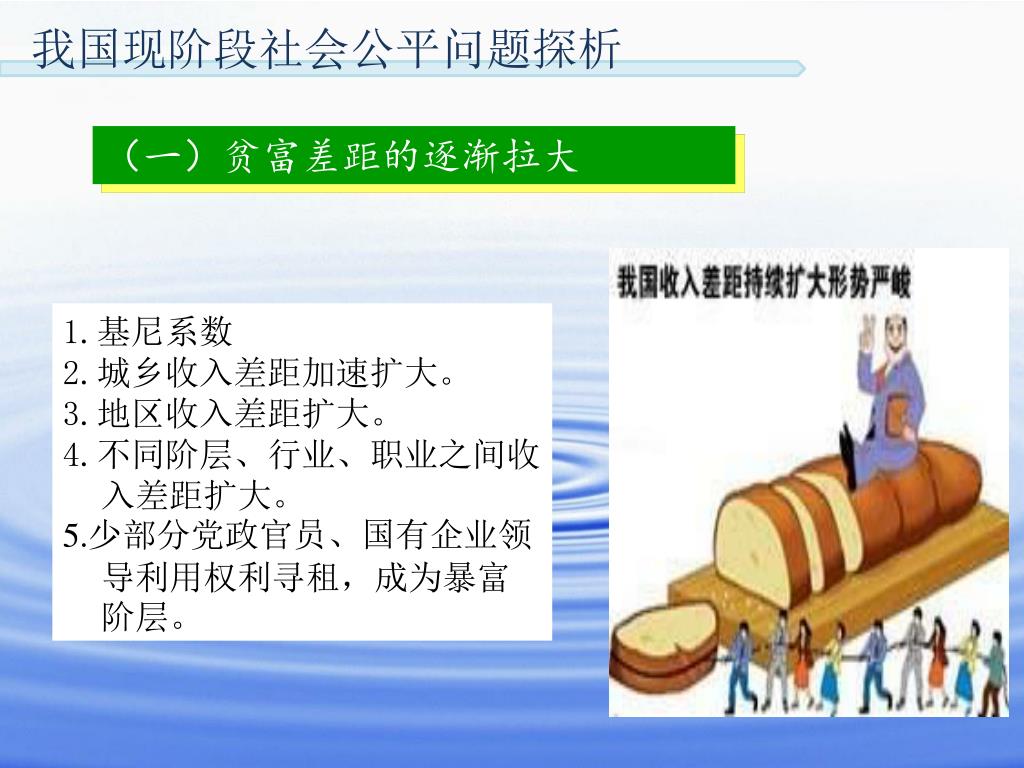 我国现阶段社会公平问题探析

（一）贫富差距的逐渐拉大

1. 基尼系数
2. 城乡收入差距加速扩大。
3. 地区收入差距扩大。
4. 不同阶层、行业、职业之间收入差距扩大。
5.少部分党政官员、国有企业领导利用权利寻租，成为暴富阶层。

我国收入差距持续扩大形势严峻